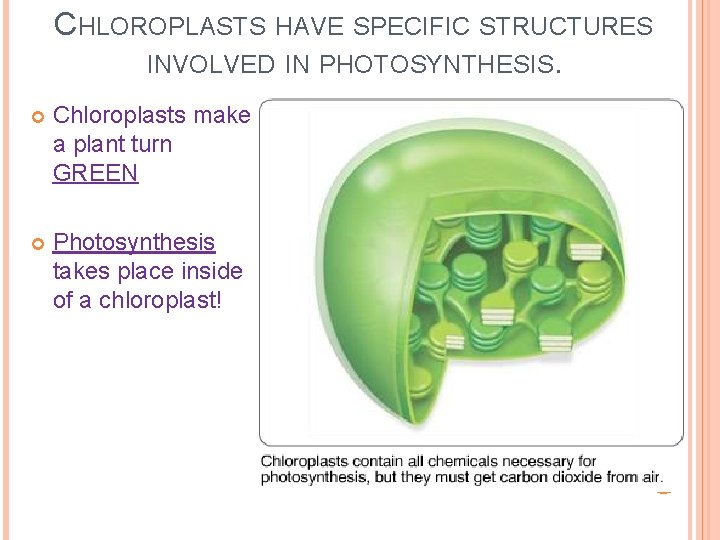 CHLOROPLASTS HAVE SPECIFIC STRUCTURES INVOLVED IN PHOTOSYNTHESIS.

Chloroplasts make a plant turn GREEN

Photosynthesis takes place inside of a chloroplast!

Chloroplasts contain all chemicals necessary for photosynthesis, but they must get carbon dioxide from air.